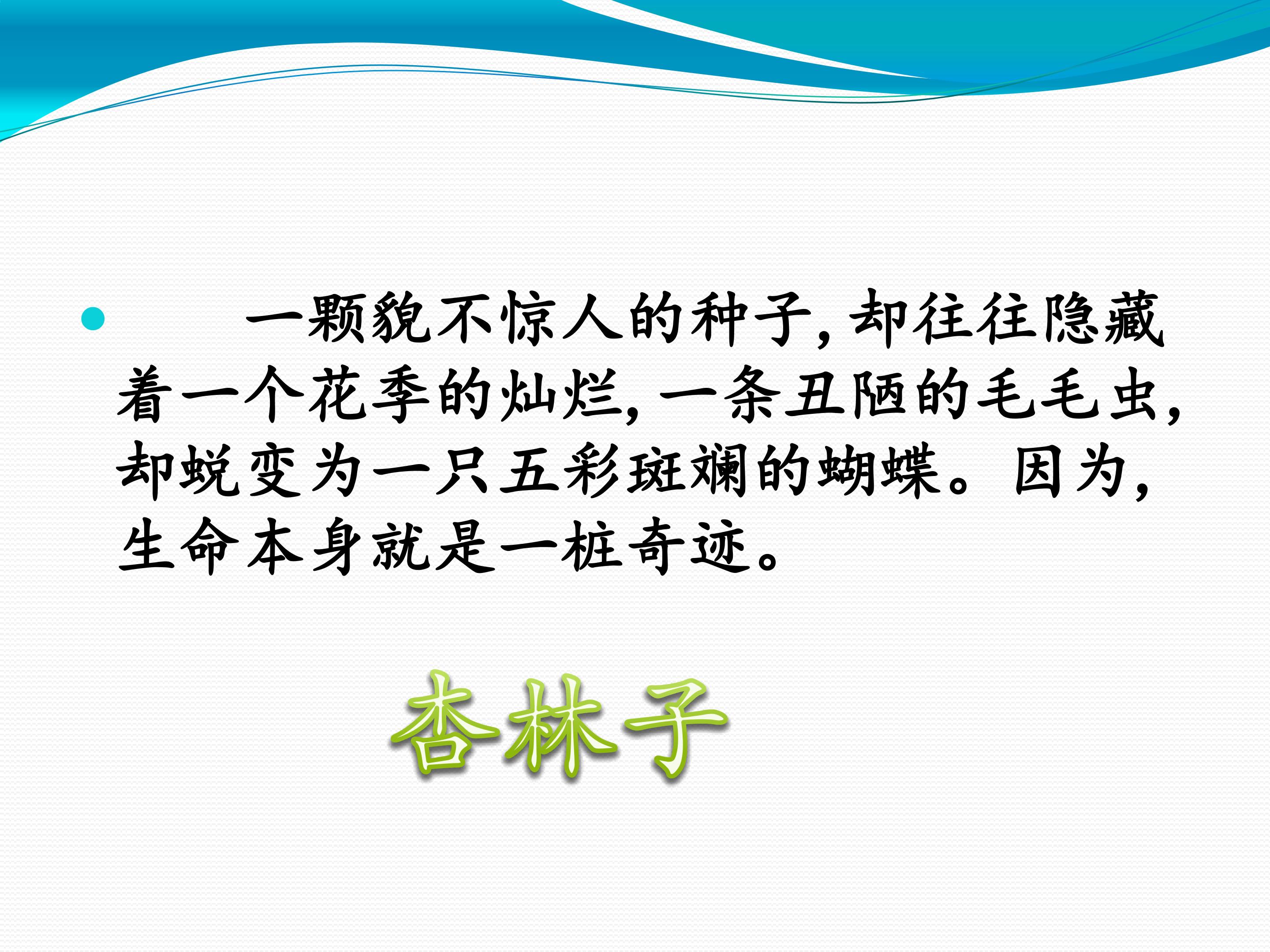 一颗貌不惊人的种子，却往往隐藏着一个花季的灿烂，一条丑陋的毛毛虫，却蜕变为一只五彩斑斓的蝴蝶。因为，生命本身就是一桩奇迹。

杏林子